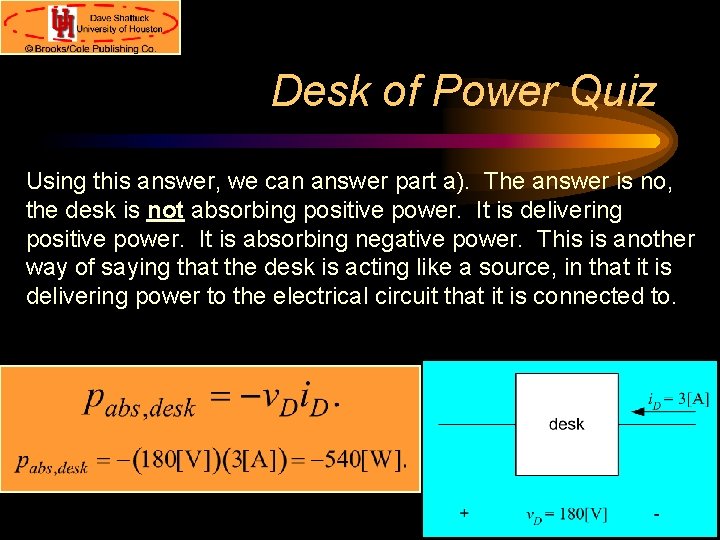 Dave Shattuck
University of Houston
© Brooks/Cole Publishing Co.

Desk of Power Quiz

Using this answer, we can answer part a). The answer is no, the desk is not absorbing positive power. It is delivering positive power. It is absorbing negative power. This is another way of saying that the desk is acting like a source, in that it is delivering power to the electrical circuit that it is connected to.

$p_{abs,desk} = -v_D i_D.$

$p_{abs,desk} = -(180[V])(3[A]) = -540[W].$

desk

$i_D = 3[A]$

+ $v_D = 180[V]$ -